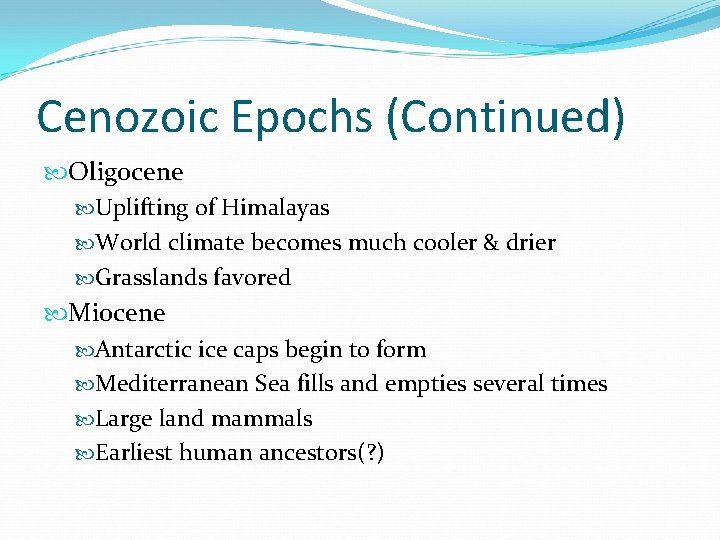 Cenozoic Epochs (Continued)

Oligocene

Uplifting of Himalayas

World climate becomes much cooler & drier

Grasslands favored

Miocene

Antarctic ice caps begin to form

Mediterranean Sea fills and empties several times

Large land mammals

Earliest human ancestors(?)